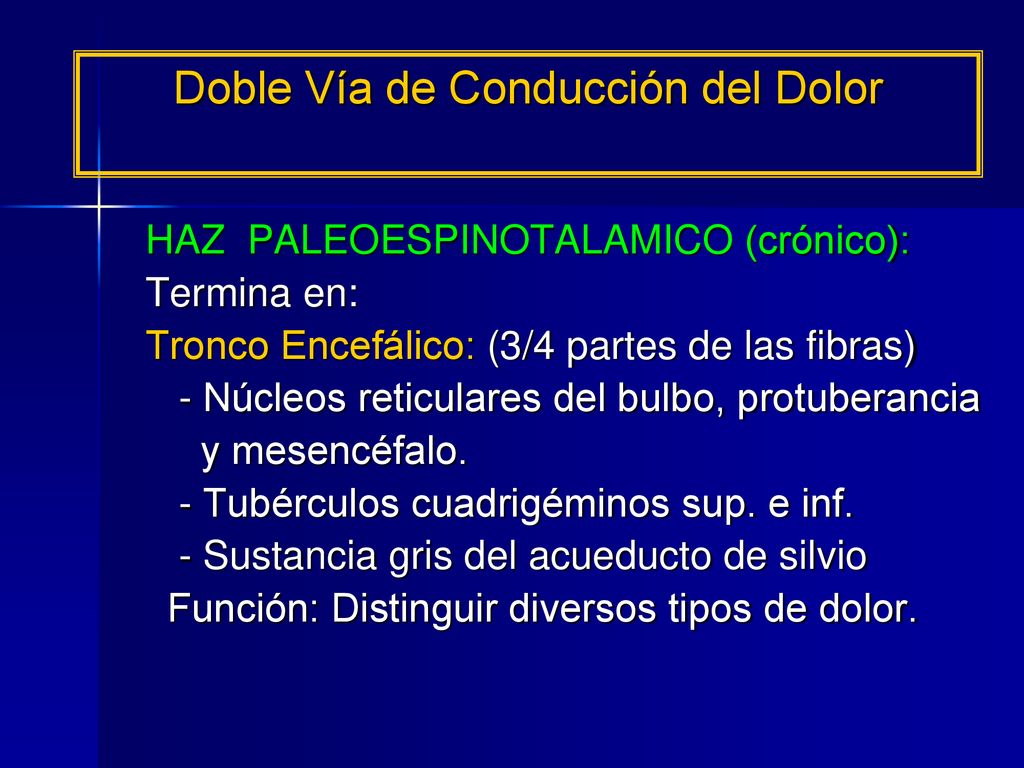 Doble Vía de Conducción del Dolor

HAZ PALEOESPINOTALAMICO (crónico):
Termina en:
Tronco Encefálico: (3/4 partes de las fibras)
- Núcleos reticulares del bulbo, protuberancia y mesencéfalo.
- Tubérculos cuadrigéminos sup. e inf.
- Sustancia gris del acueducto de silvio
Función: Distinguir diversos tipos de dolor.